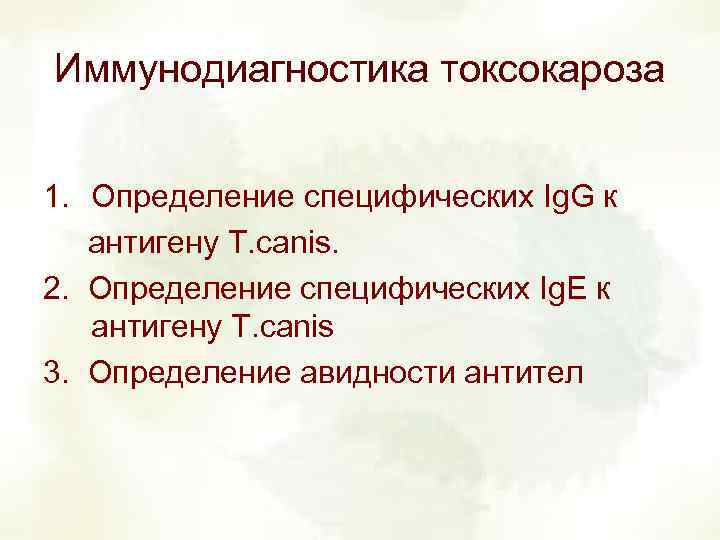 Иммунодиагностика токсокароза

1. Определение специфических IgG к антигену T.canis.
2. Определение специфических IgE к антигену T.canis
3. Определение авидности антител